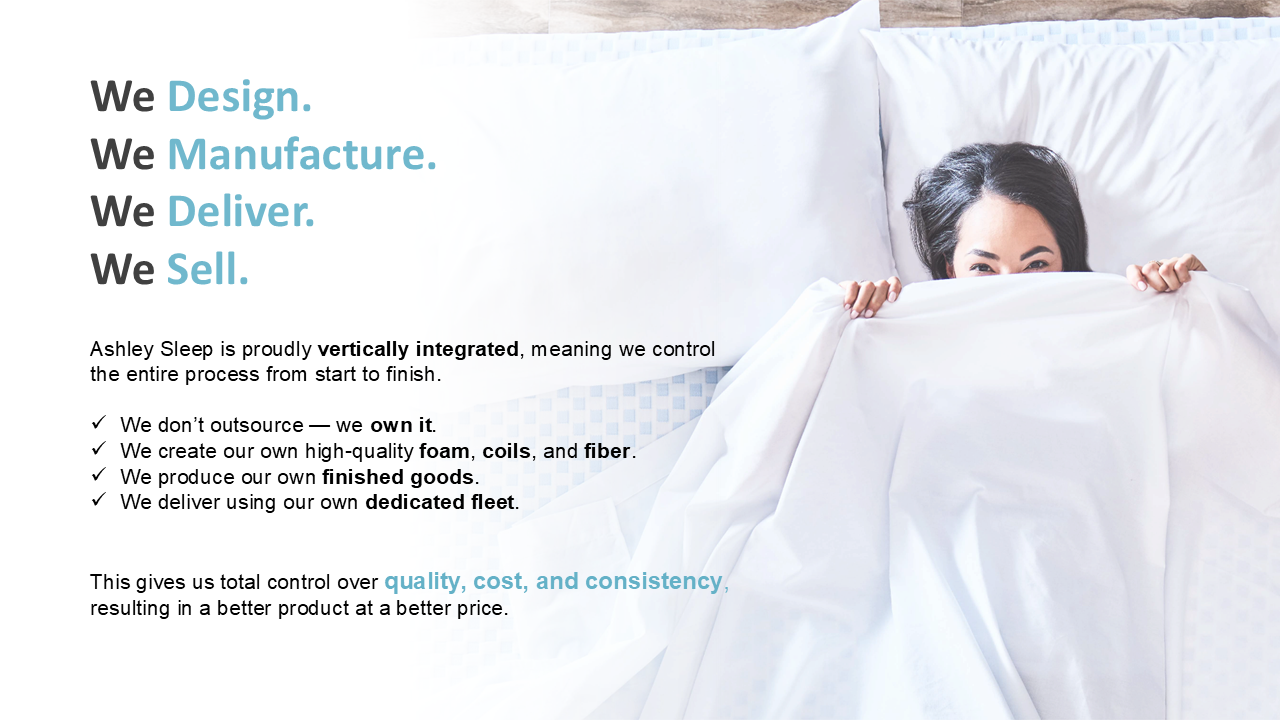 We Design.
We Manufacture.
We Deliver.
We Sell.

Ashley Sleep is proudly vertically integrated, meaning we control the entire process from start to finish.

✓ We don't outsource — we own it.
✓ We create our own high-quality foam, coils, and fiber.
✓ We produce our own finished goods.
✓ We deliver using our own dedicated fleet.

This gives us total control over quality, cost, and consistency, resulting in a better product at a better price.